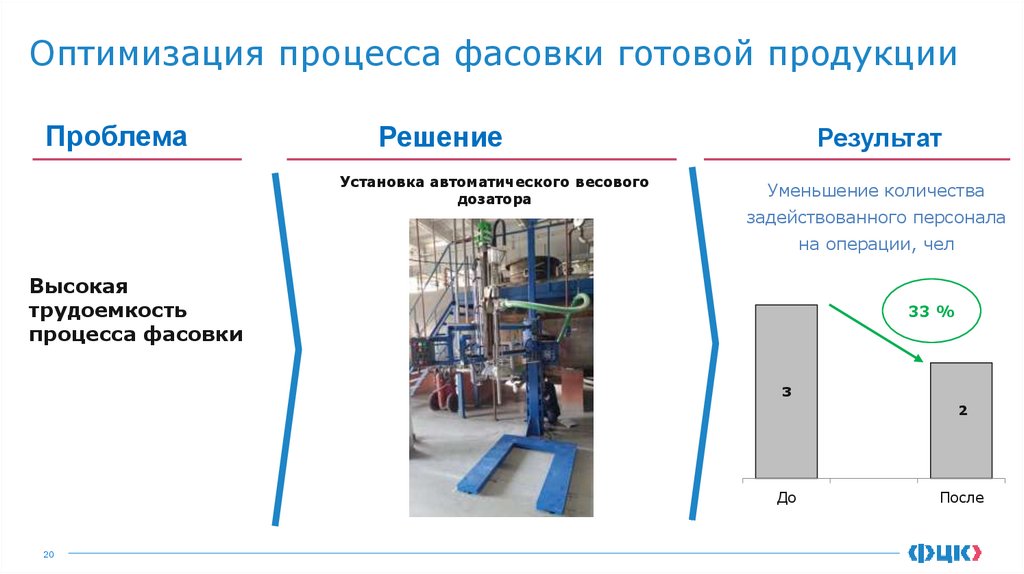 Оптимизация процесса фасовки готовой продукции

Проблема

Высокая трудоемкость процесса фасовки

Решение

Установка автоматического весового дозатора

Результат

Уменьшение количества задействованного персонала на операции, чел

33 %

3

2

До

После

20

ФЦК